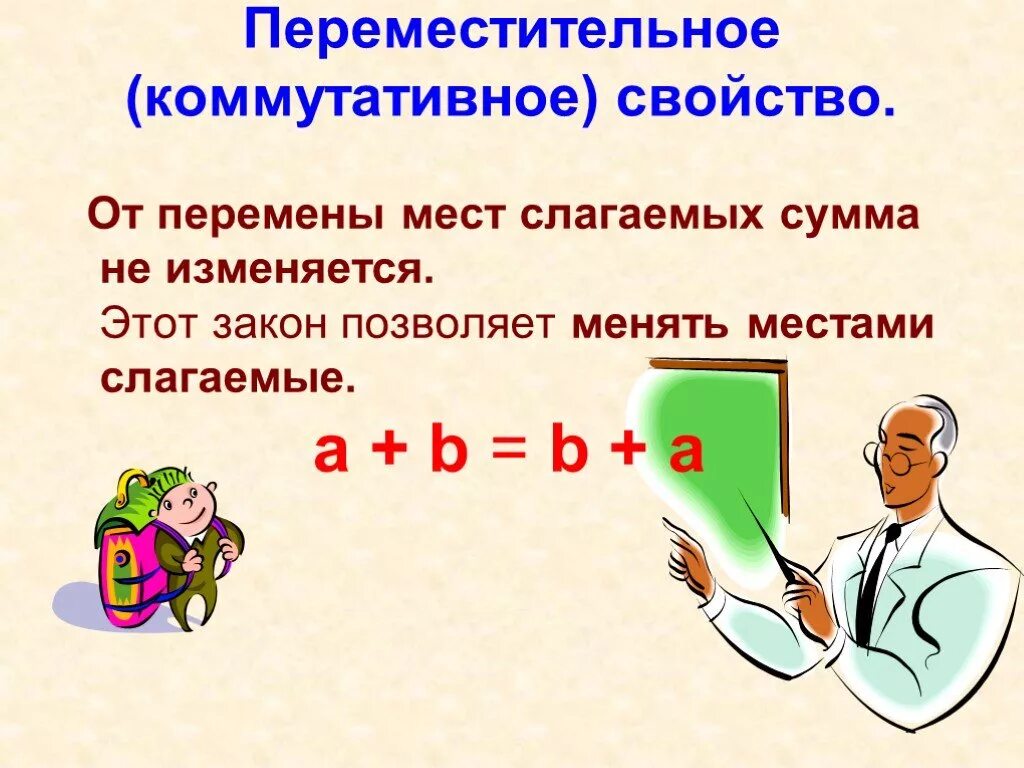 Переместительное (коммутативное) свойство.

От перемены мест слагаемых сумма не изменяется.
Этот закон позволяет менять местами слагаемые.

$a + b = b + a$